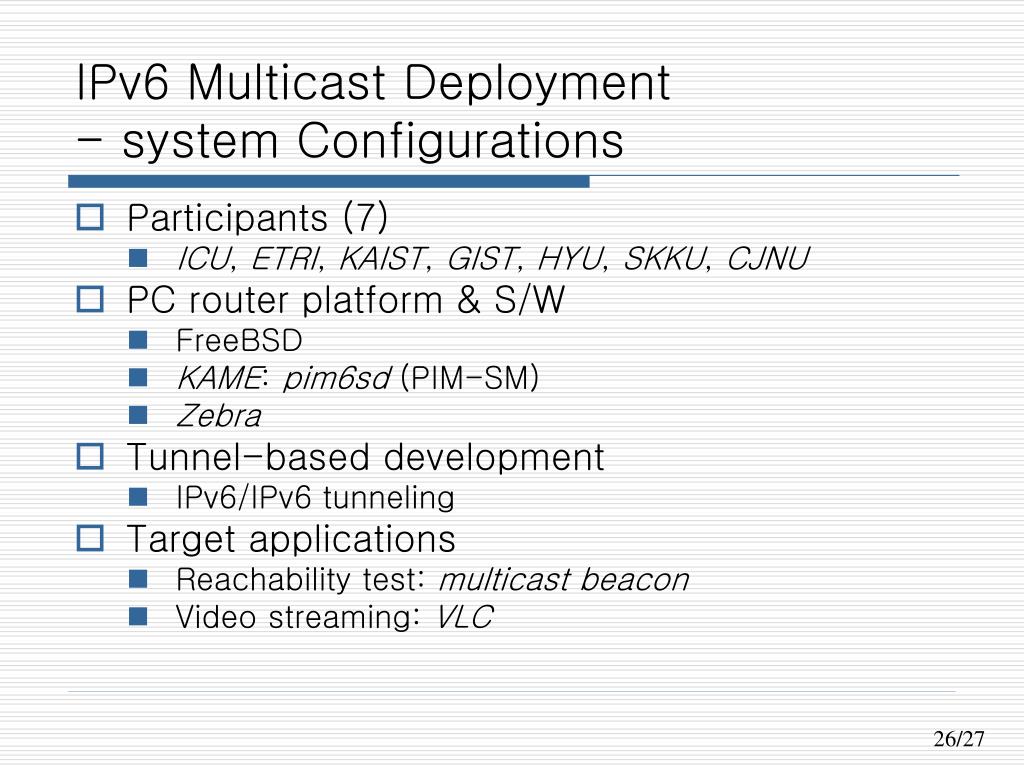 IPv6 Multicast Deployment
- system Configurations

Participants (7)
ICU, ETRI, KAIST, GIST, HYU, SKKU, CJNU
PC router platform & S/W
FreeBSD
KAME: pim6sd (PIM-SM)
Zebra
Tunnel-based development
IPv6/IPv6 tunneling
Target applications
Reachability test: multicast beacon
Video streaming: VLC

26/27